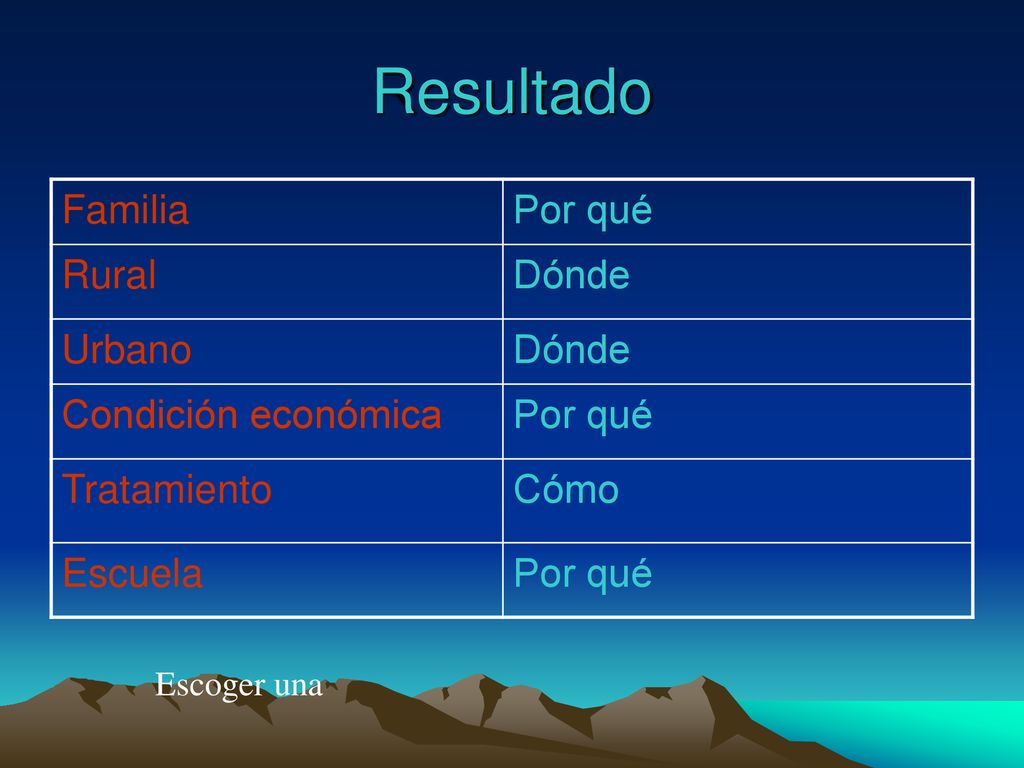 Resultado

| Familia | Por qué |
|---|---|
| Rural | Dónde |
| Urbano | Dónde |
| Condición económica | Por qué |
| Tratamiento | Cómo |
| Escuela | Por qué |

Escoger una